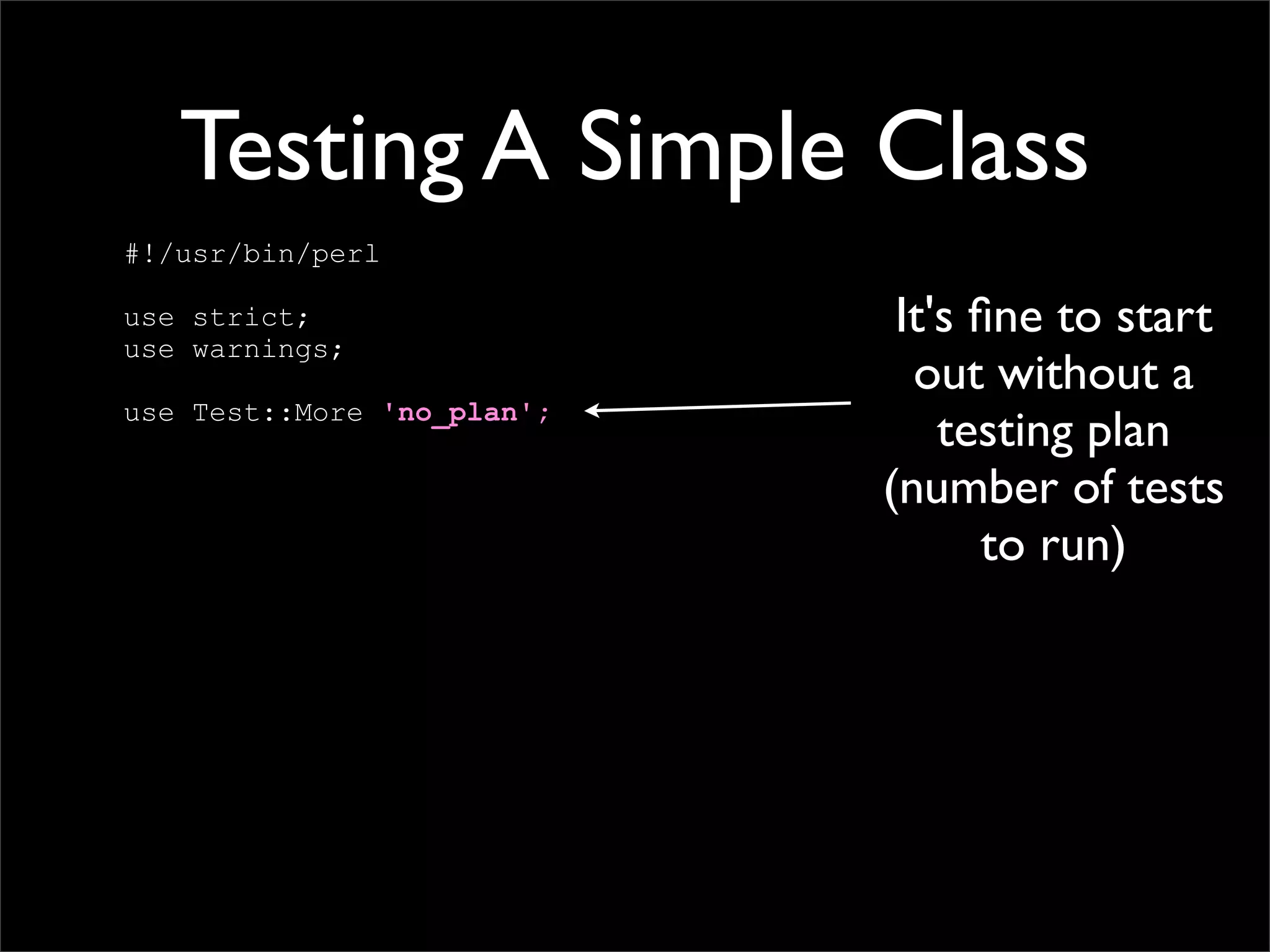 Testing A Simple Class

#!/usr/bin/perl

use strict;
use warnings;

use Test::More 'no_plan';

It's fine to start out without a testing plan (number of tests to run)